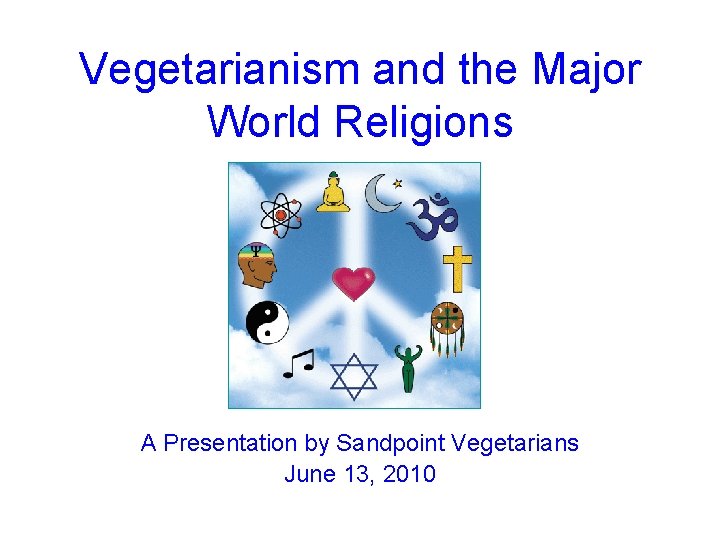 Vegetarianism and the Major World Religions

A Presentation by Sandpoint Vegetarians
June 13, 2010